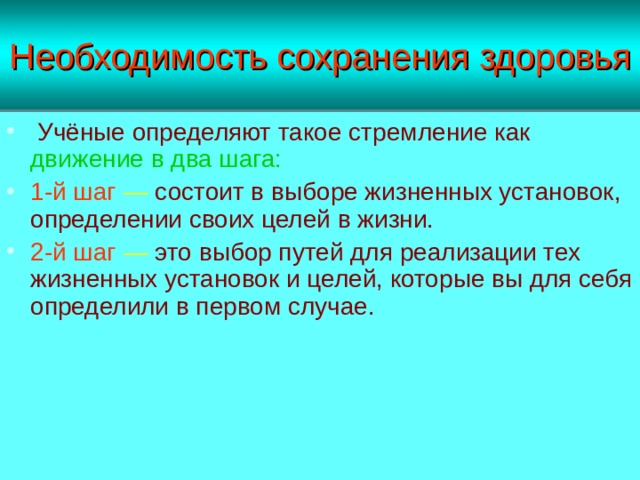 Необходимость сохранения здоровья

• Учёные определяют такое стремление как движение в два шага:

• 1-й шаг — состоит в выборе жизненных установок, определении своих целей в жизни.

• 2-й шаг — это выбор путей для реализации тех жизненных установок и целей, которые вы для себя определили в первом случае.